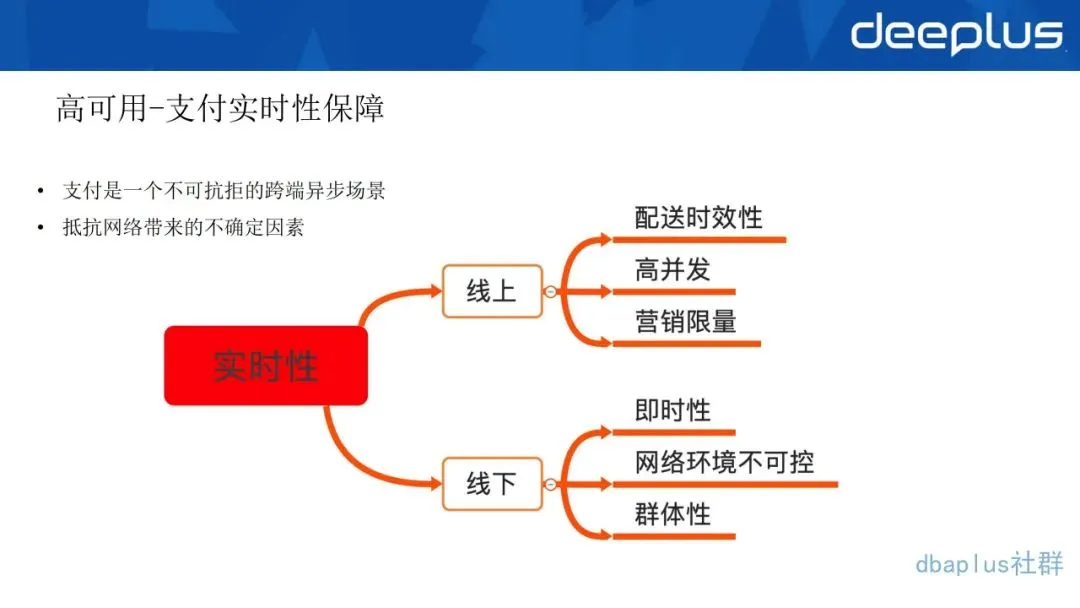 deeplus

高可用-支付实时性保障

• 支付是一个不可抗拒的跨端异步场景
• 抵抗网络带来的不确定因素

实时性

线上

配送时效性

高并发

营销限量

线下

即时性

网络环境不可控

群体性

dbaplus社群